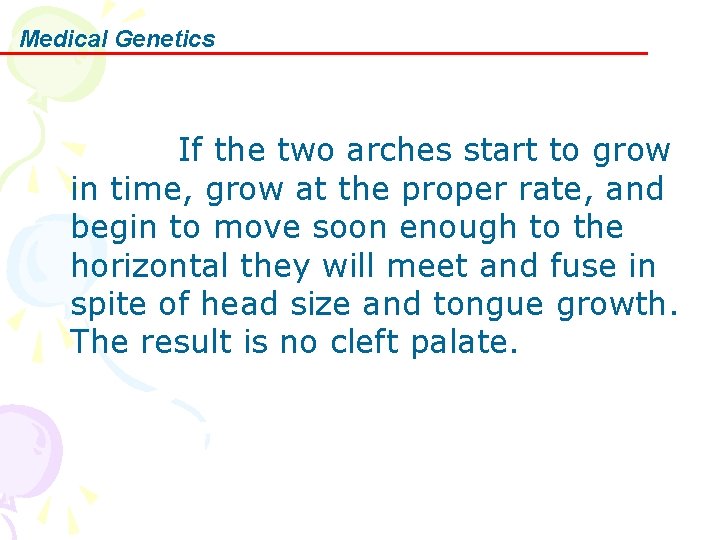 Medical Genetics

If the two arches start to grow in time, grow at the proper rate, and begin to move soon enough to the horizontal they will meet and fuse in spite of head size and tongue growth. The result is no cleft palate.